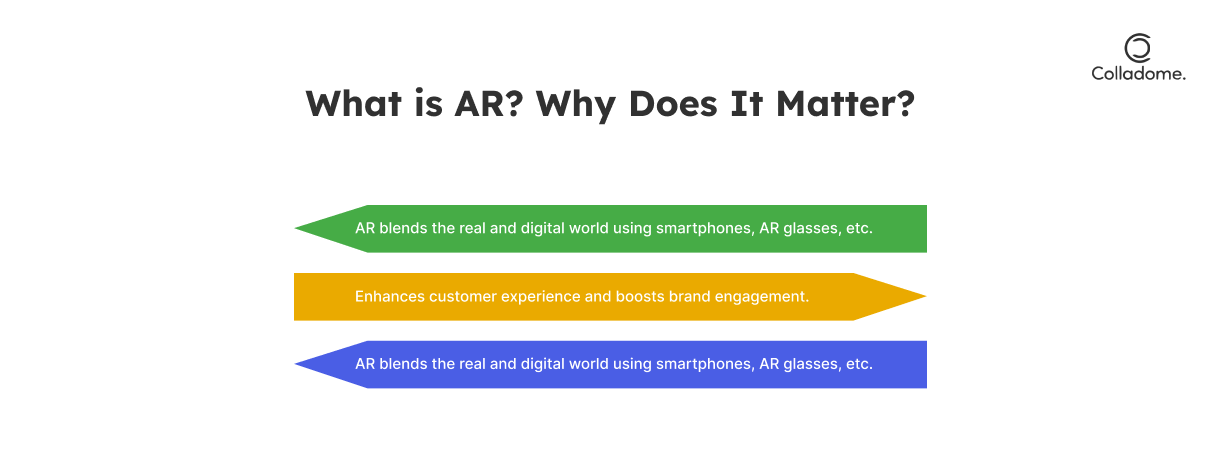 Colladome.

What is AR? Why Does It Matter?

AR blends the real and digital world using smartphones, AR glasses, etc.

Enhances customer experience and boosts brand engagement.

AR blends the real and digital world using smartphones, AR glasses, etc.